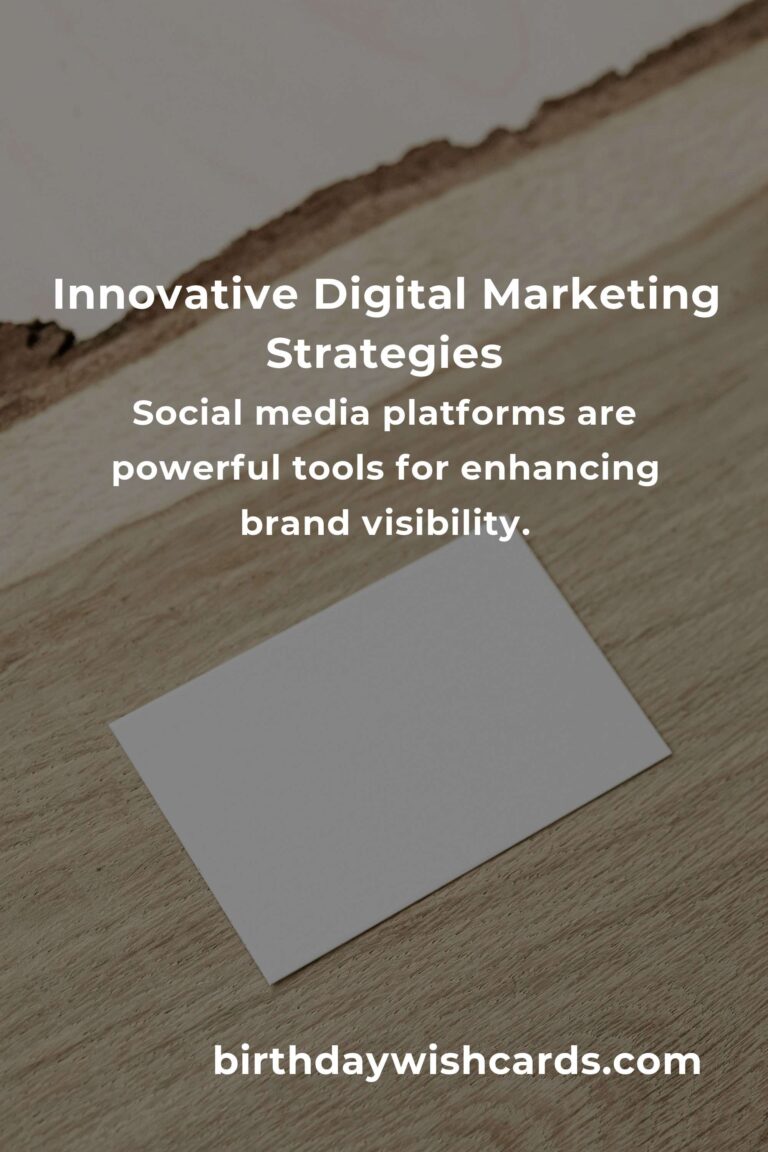 Innovative Digital Marketing Strategies

Social media platforms are powerful tools for enhancing brand visibility.

birthdaywishcards.com